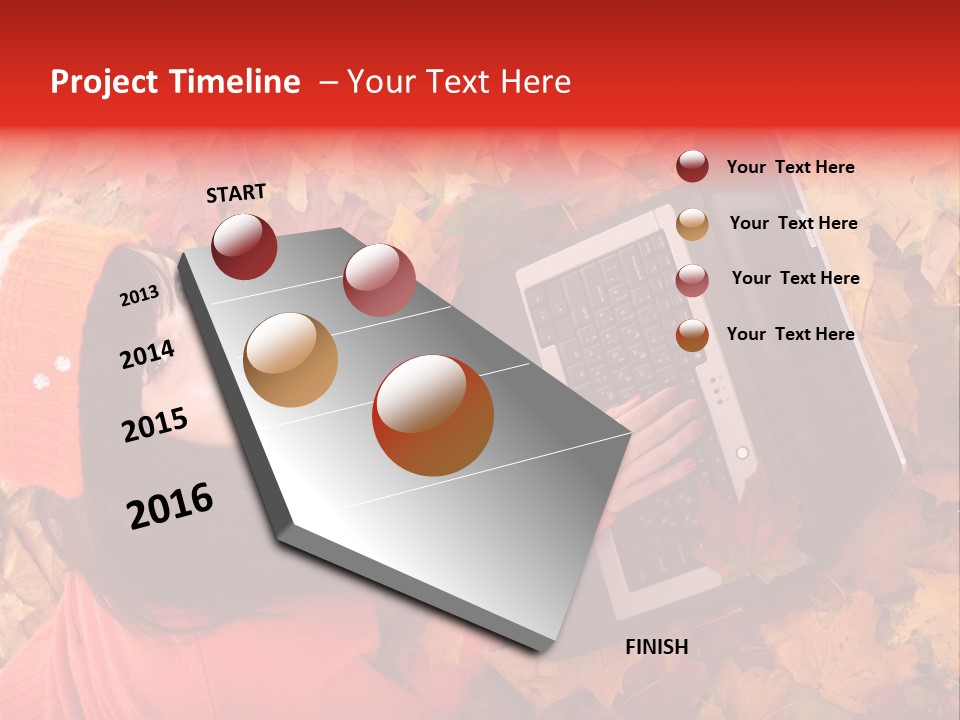 Project Timeline – Your Text Here

START

2013

2014

2015

2016

FINISH

Your Text Here

Your Text Here

Your Text Here

Your Text Here